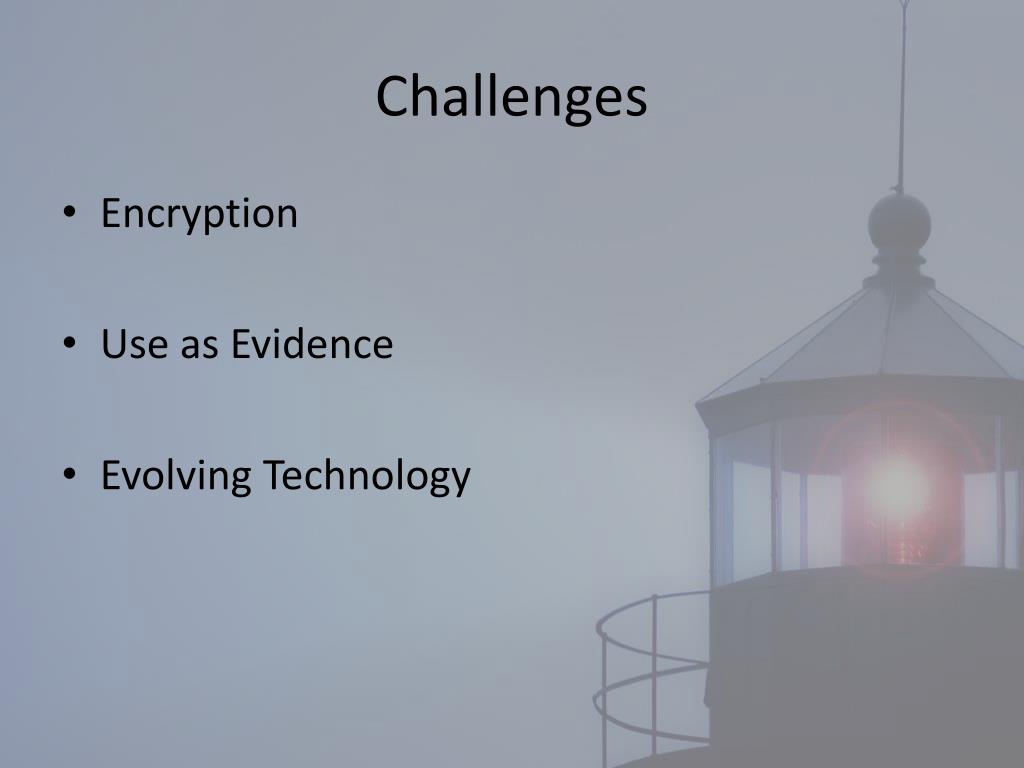 Challenges

• Encryption

• Use as Evidence

• Evolving Technology